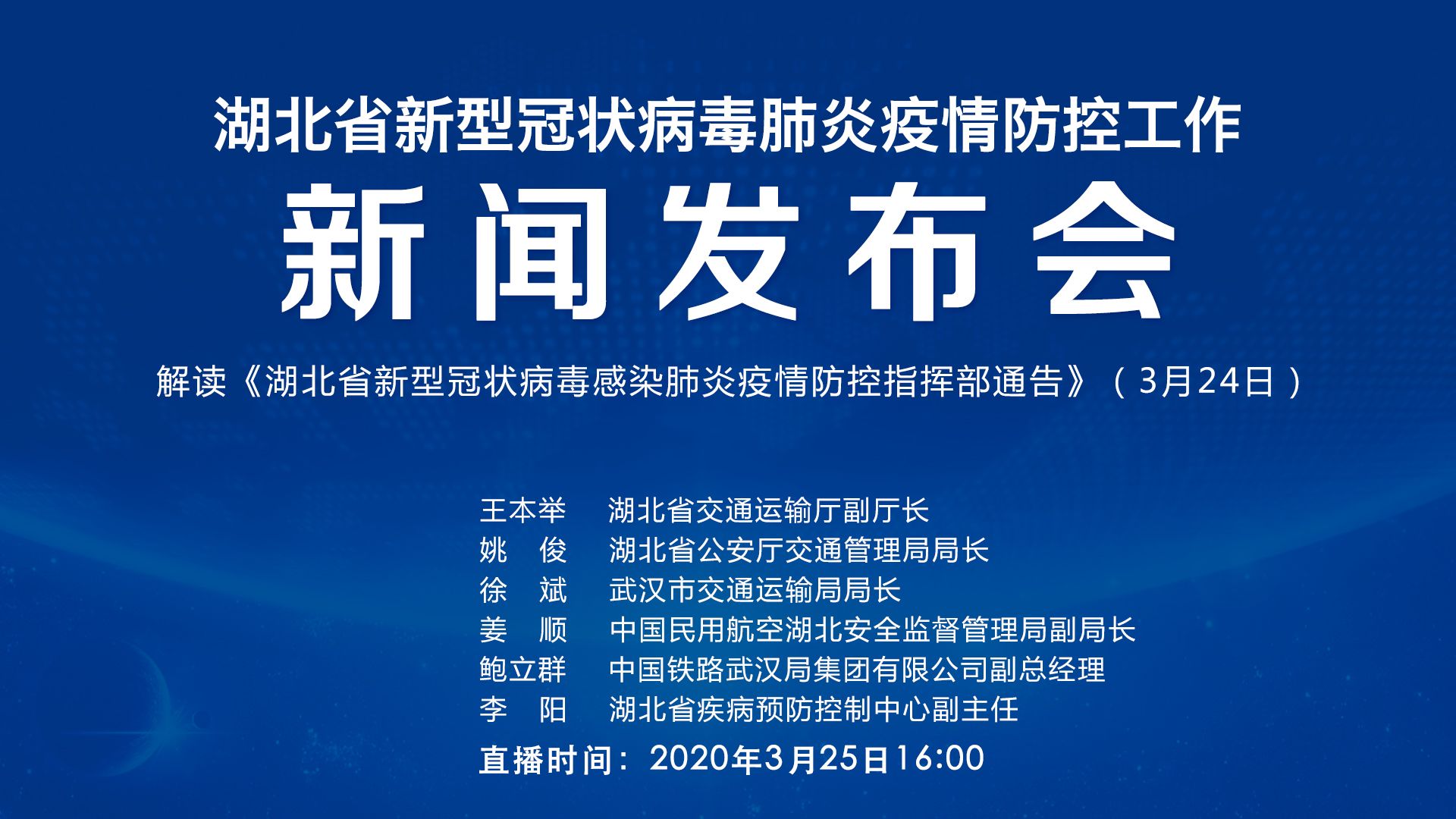 湖北省新型冠状病毒肺炎疫情防控工作

新闻发布会

解读《湖北省新型冠状病毒感染肺炎疫情防控指挥部通告》（3月24日）

王本举 湖北省交通运输厅副厅长
姚 俊 湖北省公安厅交通管理局局长
徐 斌 武汉市交通运输局局长
姜 顺 中国民用航空湖北安全监督管理局副局长
鲍立群 中国铁路武汉局集团有限公司副总经理
李 阳 湖北省疾病预防控制中心副主任

直播时间：2020年3月25日16:00